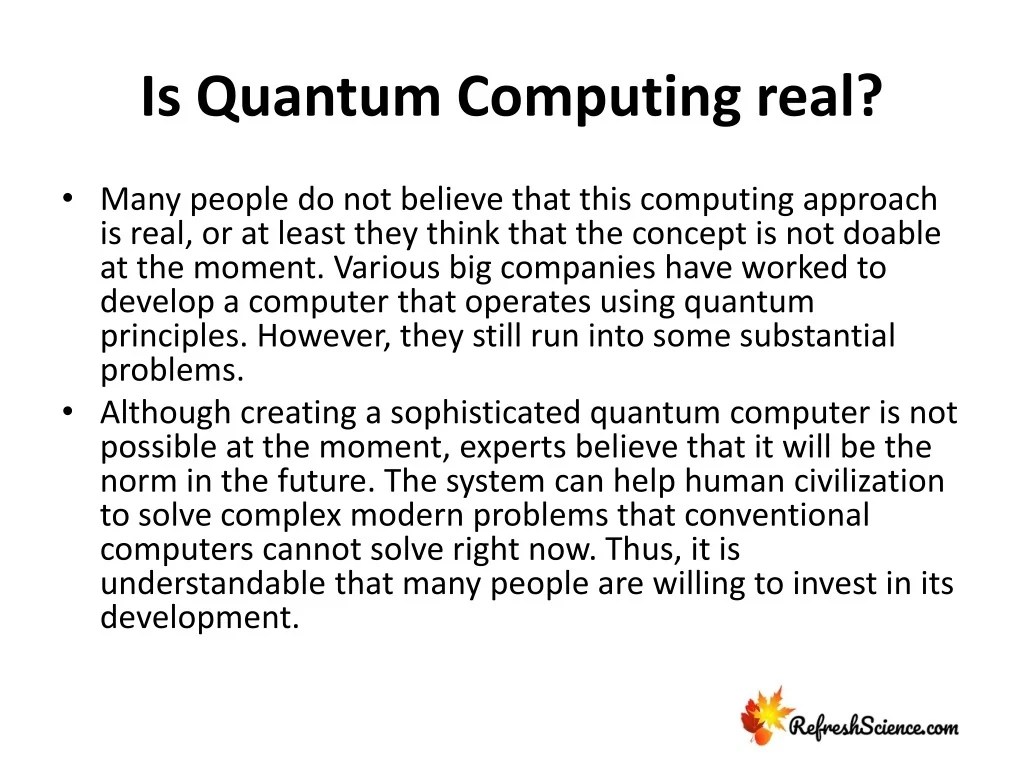 Is Quantum Computing real?

• Many people do not believe that this computing approach is real, or at least they think that the concept is not doable at the moment. Various big companies have worked to develop a computer that operates using quantum principles. However, they still run into some substantial problems.
• Although creating a sophisticated quantum computer is not possible at the moment, experts believe that it will be the norm in the future. The system can help human civilization to solve complex modern problems that conventional computers cannot solve right now. Thus, it is understandable that many people are willing to invest in its development.

RefreshScience.com